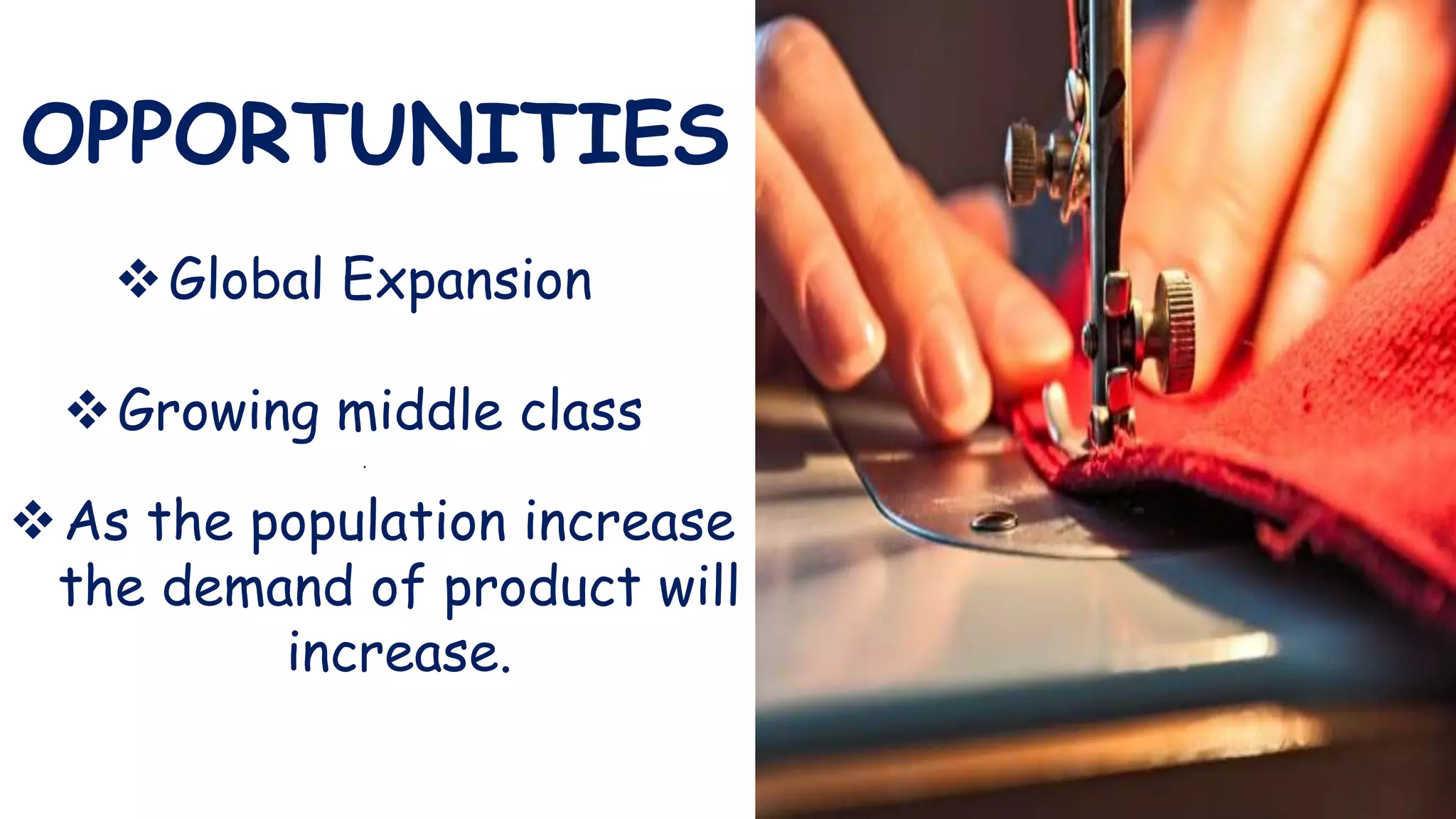 OPPORTUNITIES

❖ Global Expansion

❖ Growing middle class

❖ As the population increase the demand of product will increase.